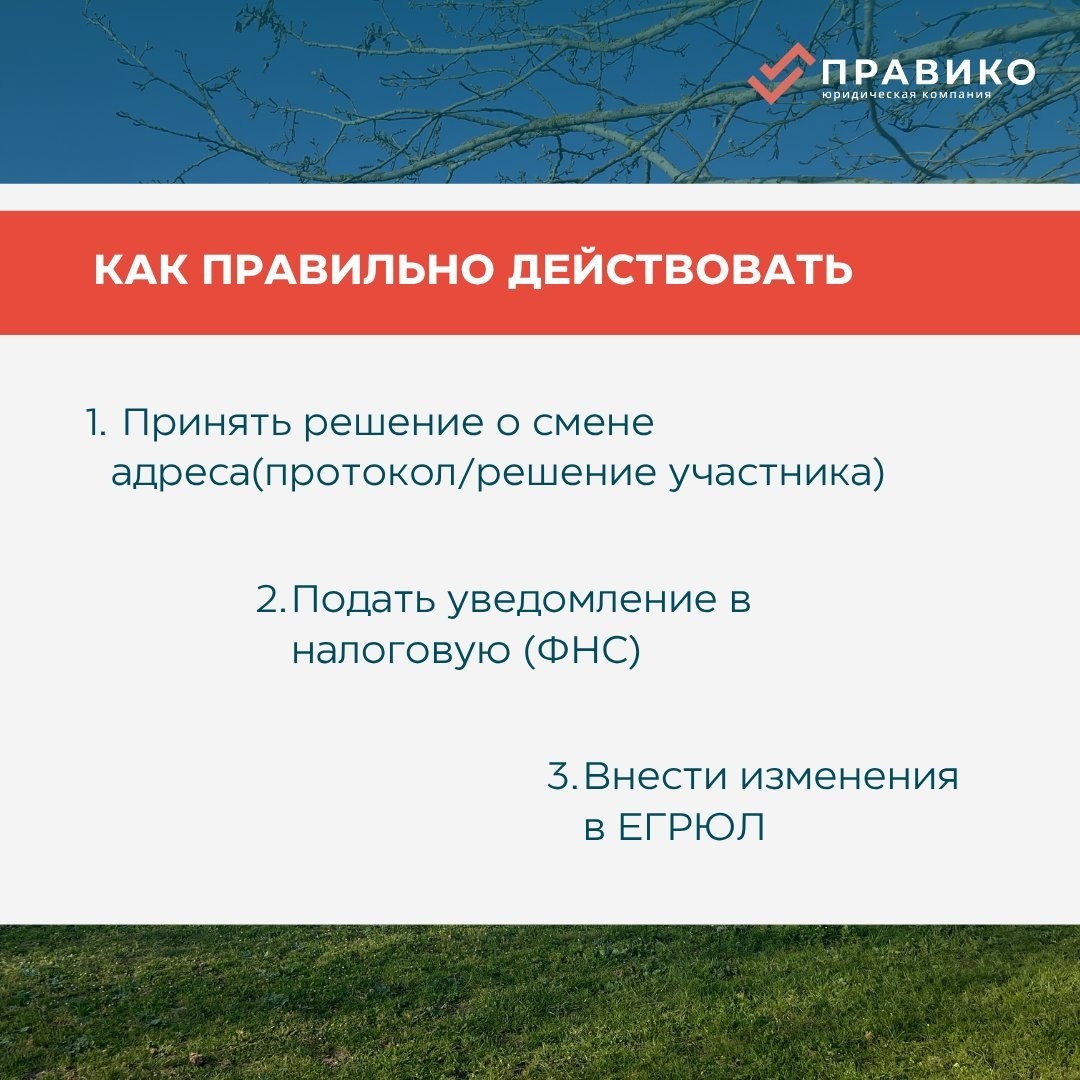 ПРАВИКО
юридическая компания

КАК ПРАВИЛЬНО ДЕЙСТВОВАТЬ

1. Принять решение о смене адреса(протокол/решение участника)

2. Подать уведомление в налоговую (ФНС)

3. Внести изменения в ЕГРЮЛ